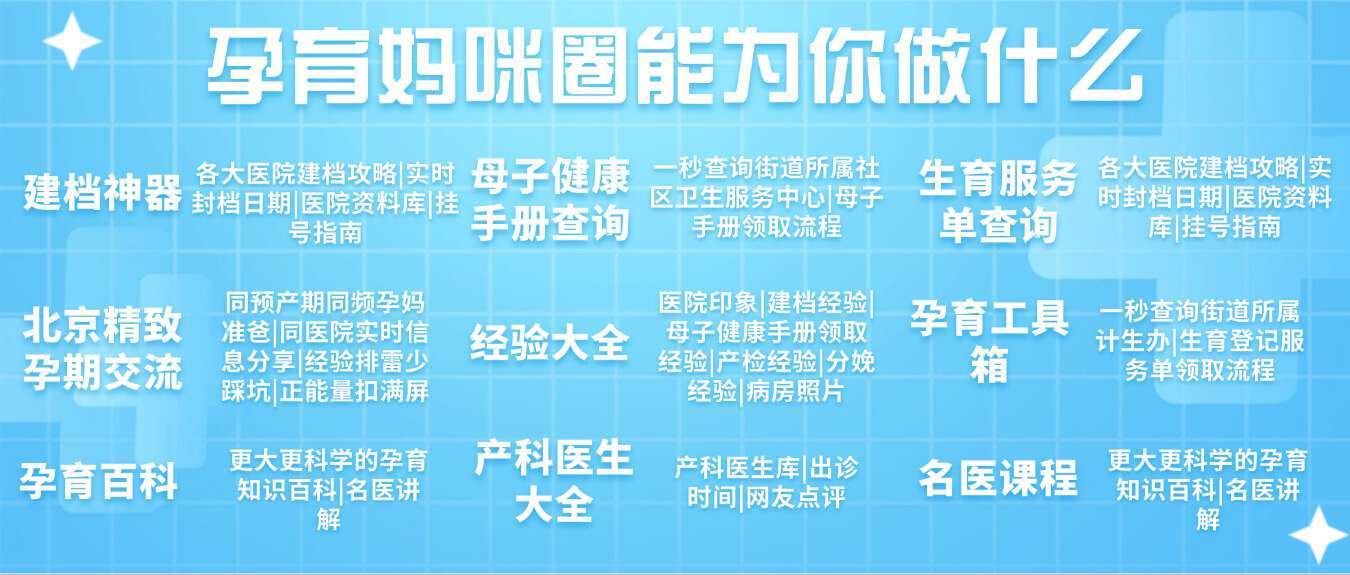 孕育妈咪圈能为你做什么

建档神器
各大医院建档攻略|实时封档日期|医院资料库|挂号指南

母子健康手册查询
一秒查询街道所属社区卫生服务中心|母子手册领取流程

生育服务单查询
各大医院建档攻略|实时封档日期|医院资料库|挂号指南

北京精致孕期交流
同预产期同频孕妈准爸|同医院实时信息分享|经验排雷少踩坑|正能量扣满屏

经验大全
医院印象|建档经验|母子健康手册领取经验|产检经验|分娩经验|病房照片

孕育工具箱
一秒查询街道所属计生办|生育登记服务单领取流程

孕育百科
更大更科学的孕育知识百科|名医讲解

产科医生大全
产科医生库|出诊时间|网友点评

名医课程
更大更科学的孕育知识百科|名医讲解